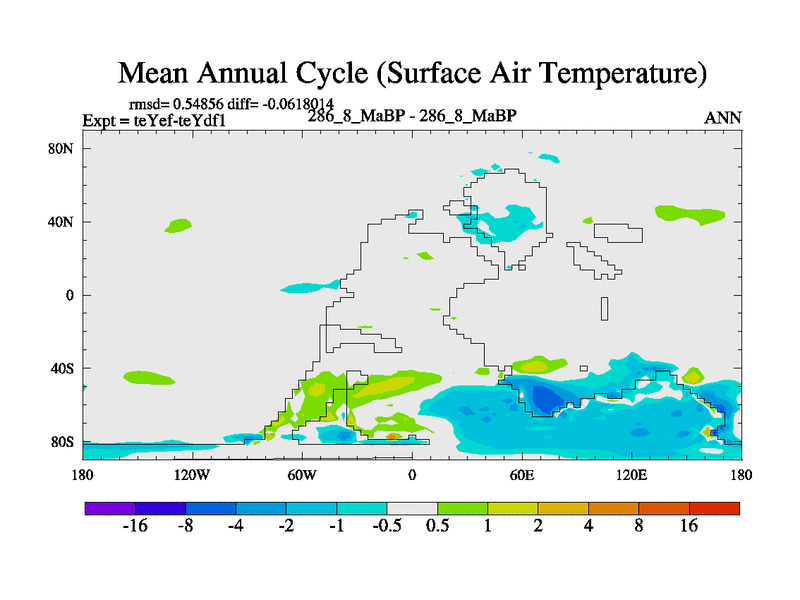 Mean Annual Cycle (Surface Air Temperature)

rmsd= 0.54856 diff= -0.0618014
Expt = teYef-teYdf1
286_8_MaBP - 286_8_MaBP
ANN

80N
40N
0
40S
80S

180
120W
60W
0
60E
120E
180

-16 -8 -4 -2 -1 -0.5 0.5 1 2 4 8 16